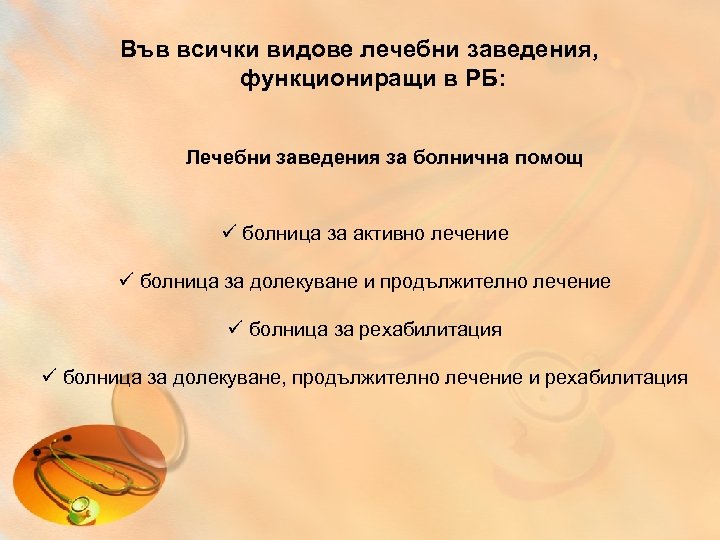 Във всички видове лечебни заведения, функциониращи в РБ:

Лечебни заведения за болнична помощ

✓ болница за активно лечение

✓ болница за долекуване и продължително лечение

✓ болница за рехабилитация

✓ болница за долекуване, продължително лечение и рехабилитация